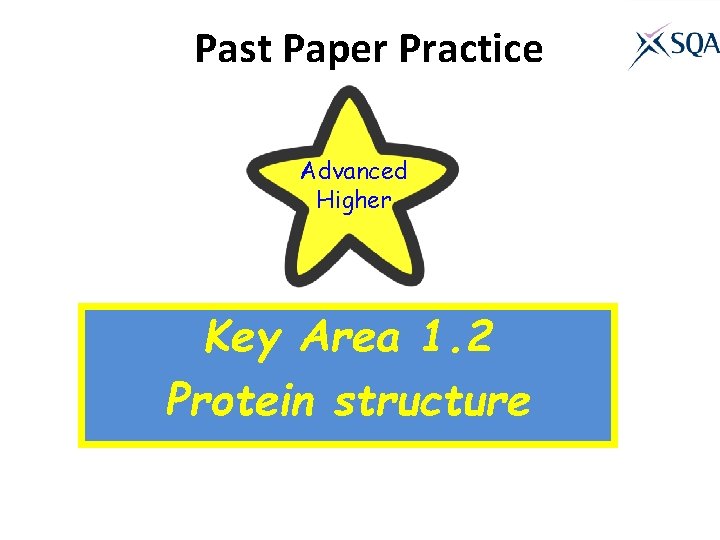 Past Paper Practice

SQA

Advanced Higher

Key Area 1.2
Protein structure